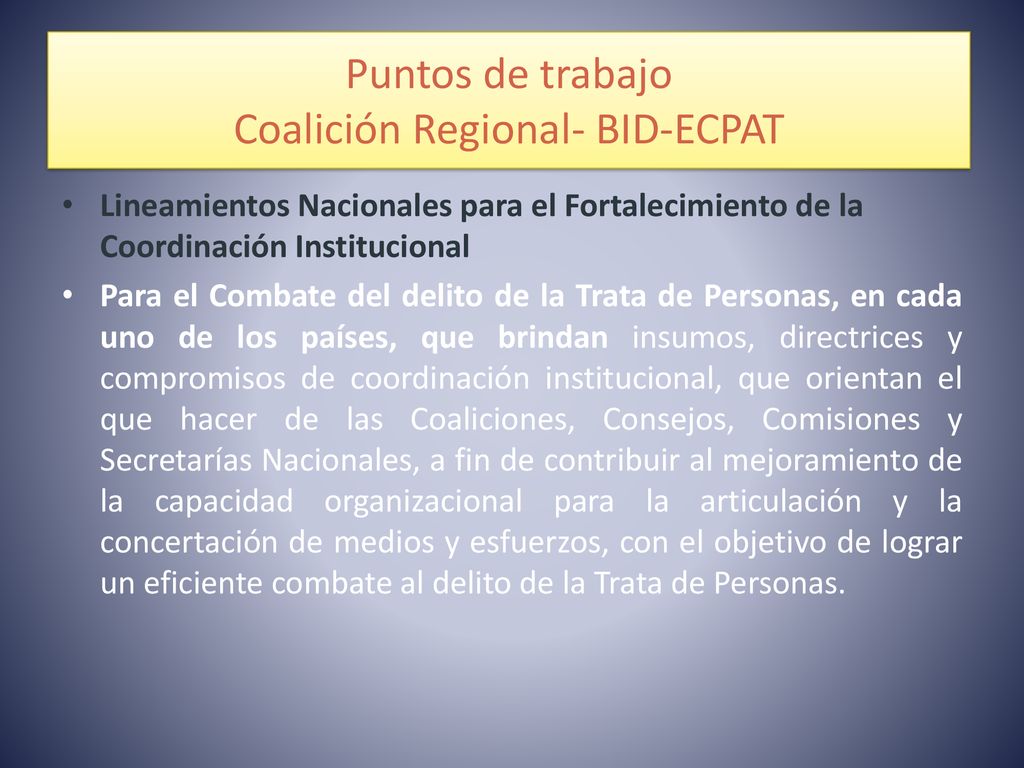 Puntos de trabajo
Coalición Regional- BID-ECPAT

• Lineamientos Nacionales para el Fortalecimiento de la Coordinación Institucional

• Para el Combate del delito de la Trata de Personas, en cada uno de los países, que brindan insumos, directrices y compromisos de coordinación institucional, que orientan el que hacer de las Coaliciones, Consejos, Comisiones y Secretarías Nacionales, a fin de contribuir al mejoramiento de la capacidad organizacional para la articulación y la concertación de medios y esfuerzos, con el objetivo de lograr un eficiente combate al delito de la Trata de Personas.